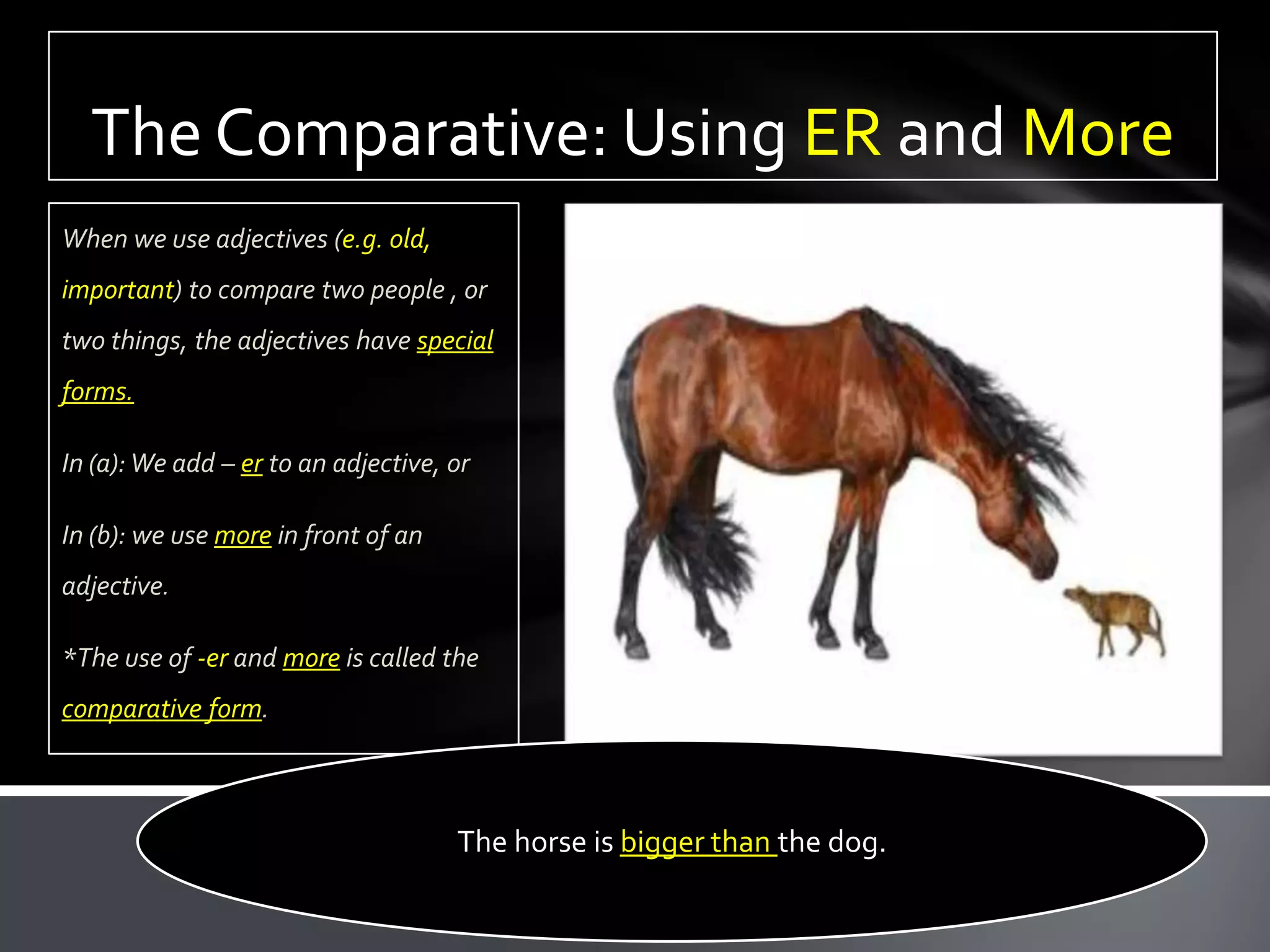 The Comparative: Using ER and More

When we use adjectives (e.g. old, important) to compare two people , or two things, the adjectives have special forms.

In (a): We add – er to an adjective, or

In (b): we use more in front of an adjective.

*The use of -er and more is called the comparative form.

The horse is bigger than the dog.